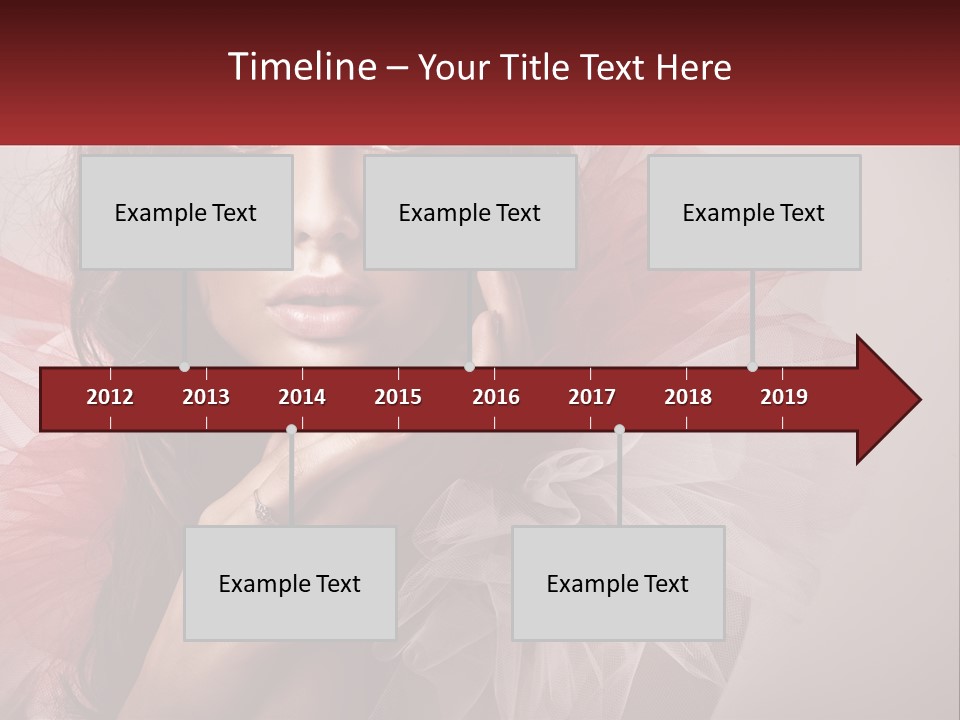 Timeline – Your Title Text Here

Example Text

Example Text

Example Text

2012 2013 2014 2015 2016 2017 2018 2019

Example Text

Example Text